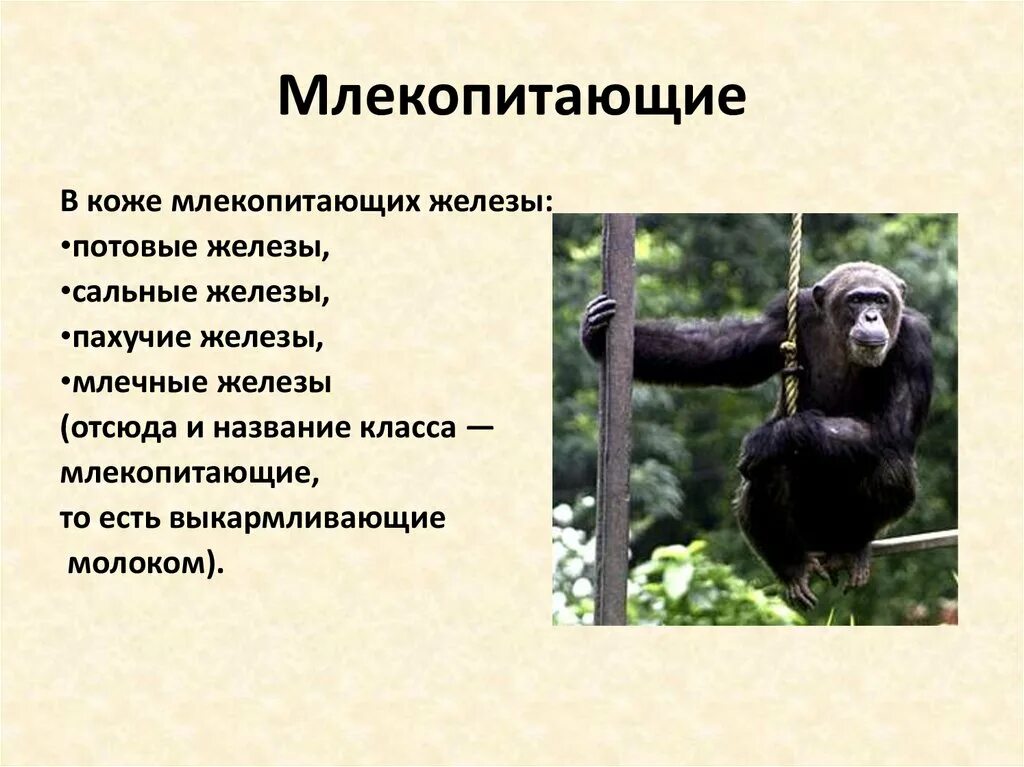 Млекопитающие

В коже млекопитающих железы:
•потовые железы,
•сальные железы,
•пахучие железы,
•млечные железы
(отсюда и название класса — млекопитающие,
то есть выкармливающие молоком).